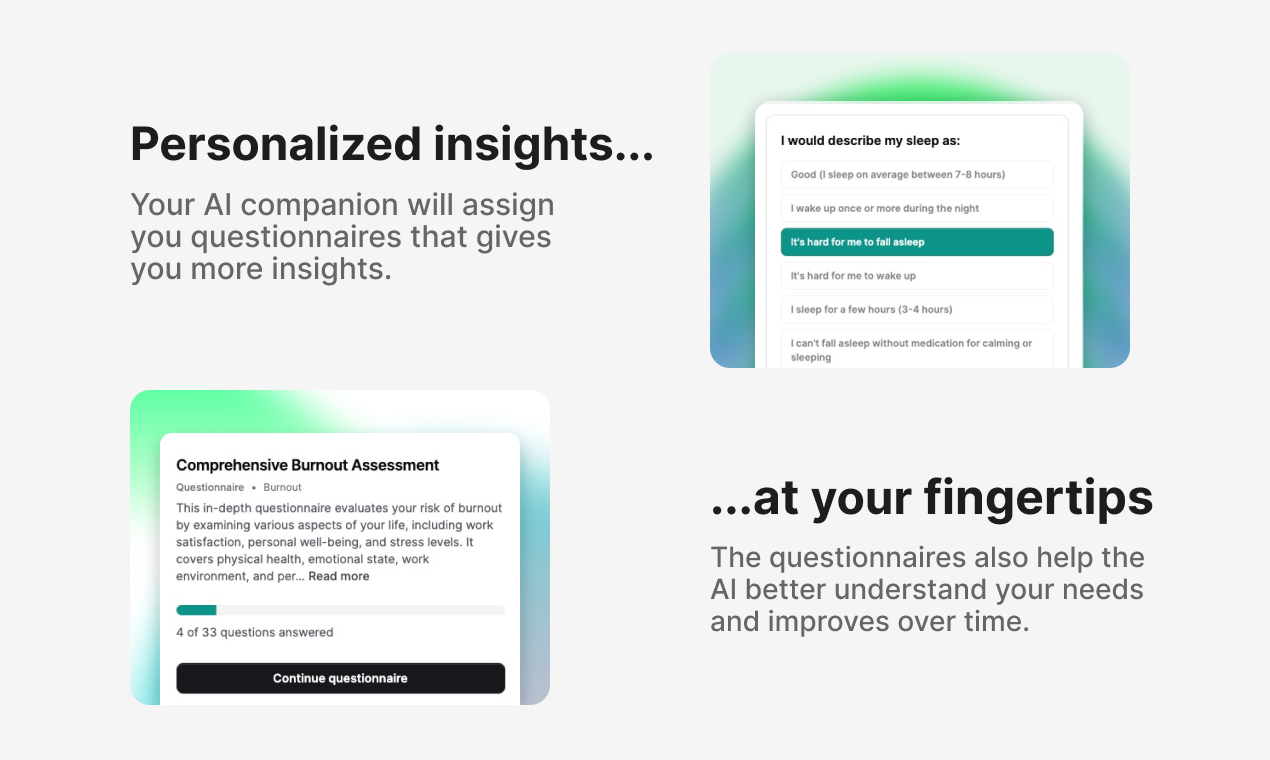 Personalized insights...

Your AI companion will assign you questionnaires that gives you more insights.

I would describe my sleep as:

Good (I sleep on average between 7-8 hours)

I wake up once or more during the night

It's hard for me to fall asleep

It's hard for me to wake up

I sleep for a few hours (3-4 hours)

I can't fall asleep without medication for calming or sleeping

Comprehensive Burnout Assessment

Questionnaire • Burnout

This in-depth questionnaire evaluates your risk of burnout by examining various aspects of your life, including work satisfaction, personal well-being, and stress levels. It covers physical health, emotional state, work environment, and per... Read more

4 of 33 questions answered

Continue questionnaire

...at your fingertips

The questionnaires also help the AI better understand your needs and improves over time.